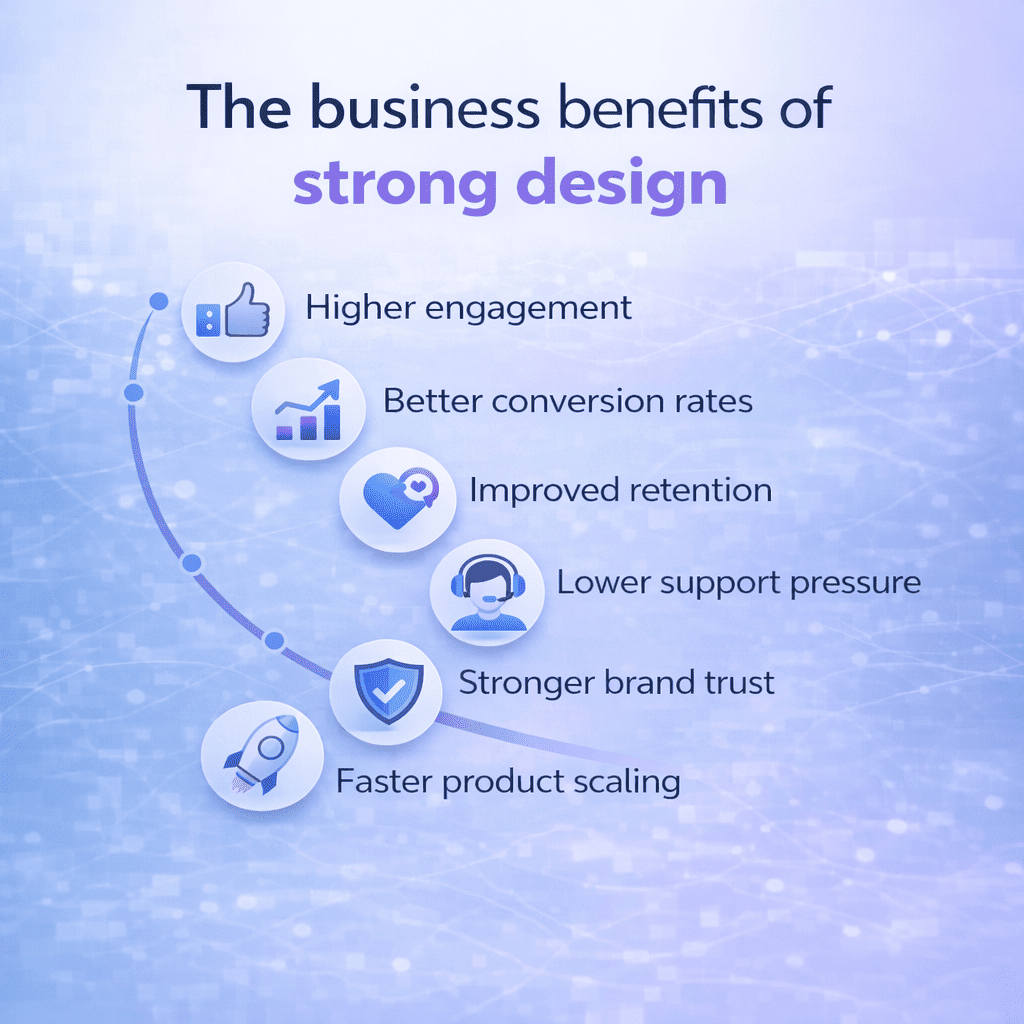 The business benefits of strong design

Higher engagement

Better conversion rates

Improved retention

Lower support pressure

Stronger brand trust

Faster product scaling